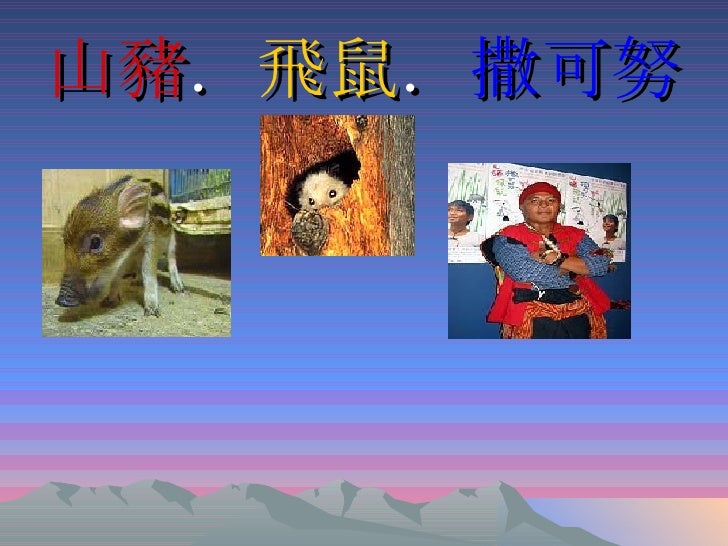 山豬. 飛鼠. 撒可努